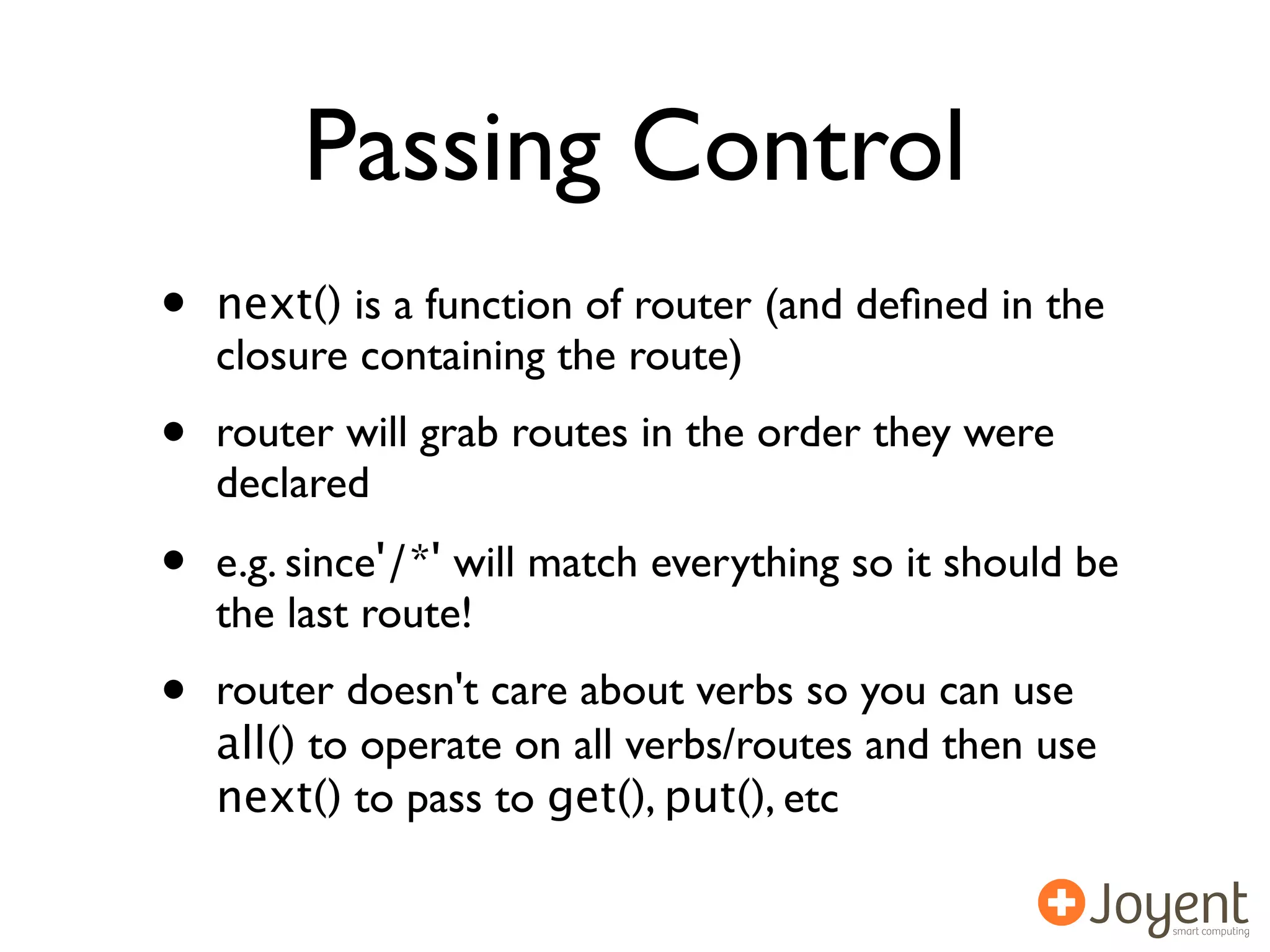 Passing Control

• next() is a function of router (and defined in the closure containing the route)

• router will grab routes in the order they were declared

• e.g. since '/*' will match everything so it should be the last route!

• router doesn't care about verbs so you can use all() to operate on all verbs/routes and then use next() to pass to get(), put(), etc

Joyent
smart computing